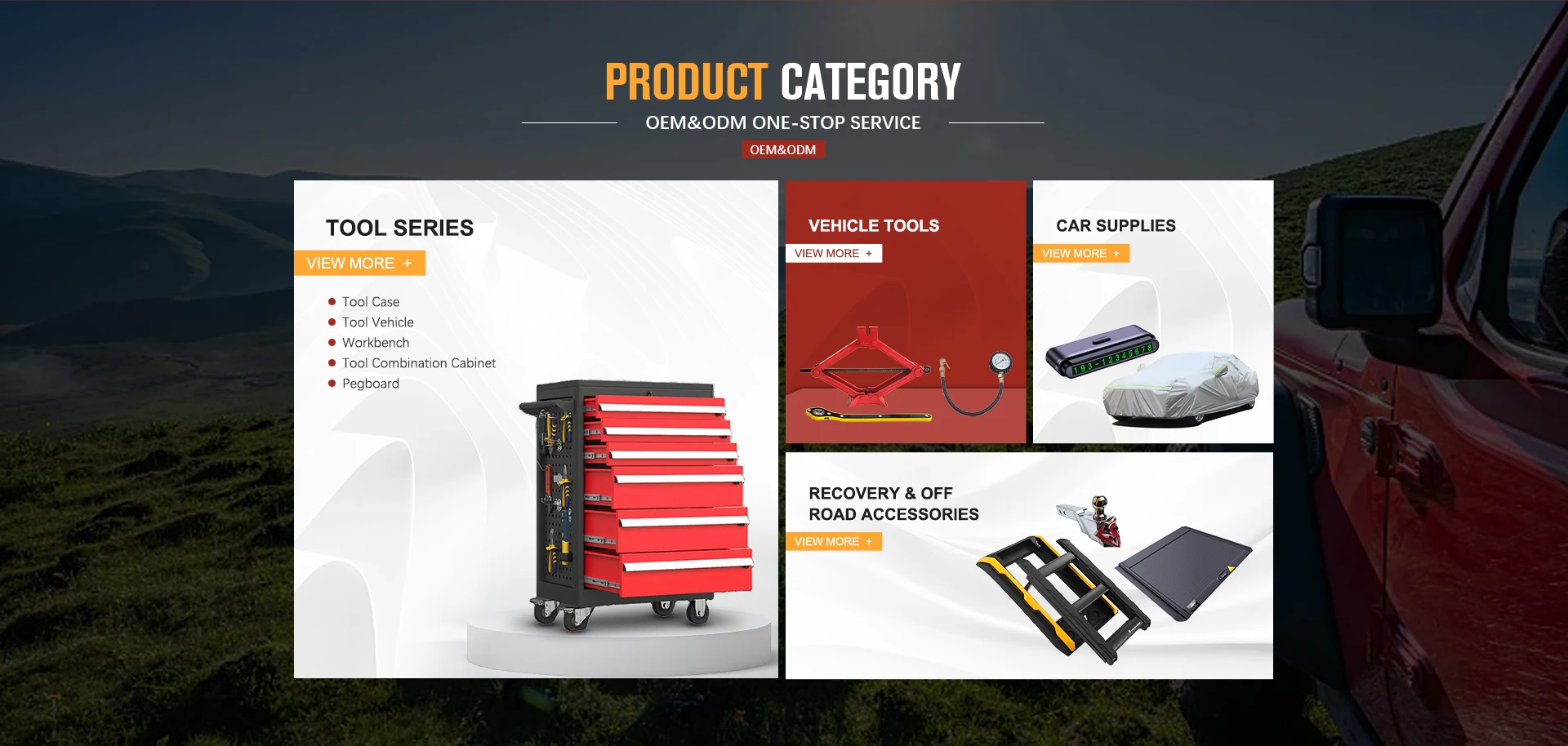 PRODUCT CATEGORY

OEM&ODM ONE-STOP SERVICE

OEM&ODM

TOOL SERIES

VIEW MORE +

- Tool Case
- Tool Vehicle
- Workbench
- Tool Combination Cabinet
- Pegboard

VEHICLE TOOLS

VIEW MORE +

CAR SUPPLIES

VIEW MORE +

193-12345678

RECOVERY & OFF ROAD ACCESSORIES

VIEW MORE +